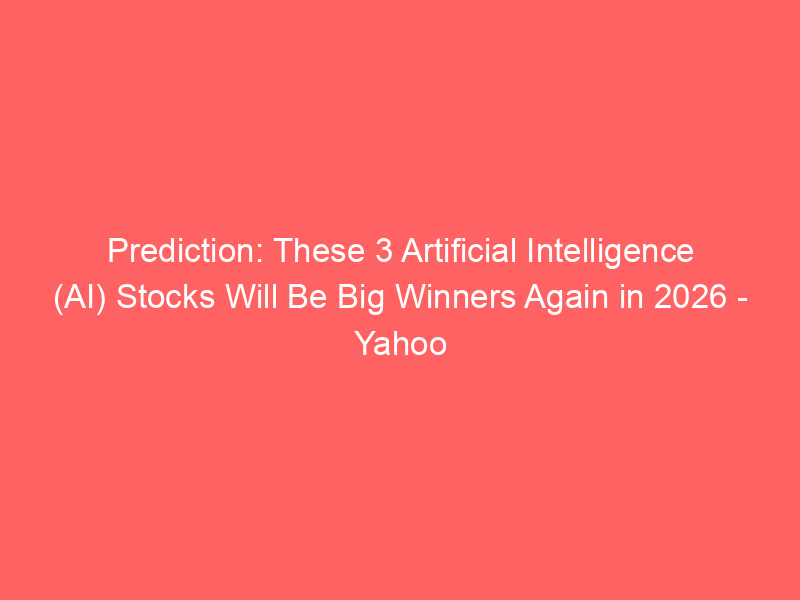 Prediction: These 3 Artificial Intelligence (AI) Stocks Will Be Big Winners Again in 2026 - Yahoo